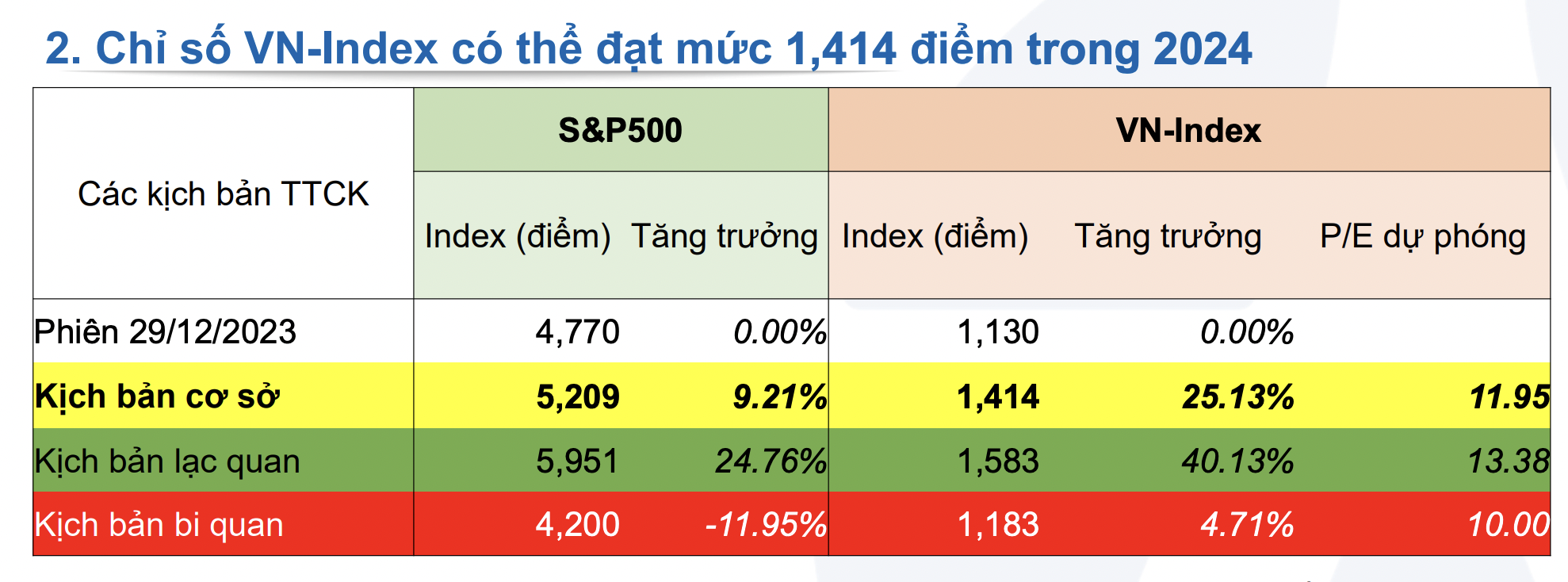 2. Chỉ số VN-Index có thể đạt mức 1,414 điểm trong 2024

| Các kịch bản TTCK | S&P500 | | VN-Index | | |
|---|---|---|---|---|---|
| | Index (điểm) | Tăng trưởng | Index (điểm) | Tăng trưởng | P/E dự phóng |
| Phiên 29/12/2023 | 4,770 | 0.00% | 1,130 | 0.00% | |
| Kịch bản cơ sở | 5,209 | 9.21% | 1,414 | 25.13% | 11.95 |
| Kịch bản lạc quan | 5,951 | 24.76% | 1,583 | 40.13% | 13.38 |
| Kịch bản bi quan | 4,200 | -11.95% | 1,183 | 4.71% | 10.00 |